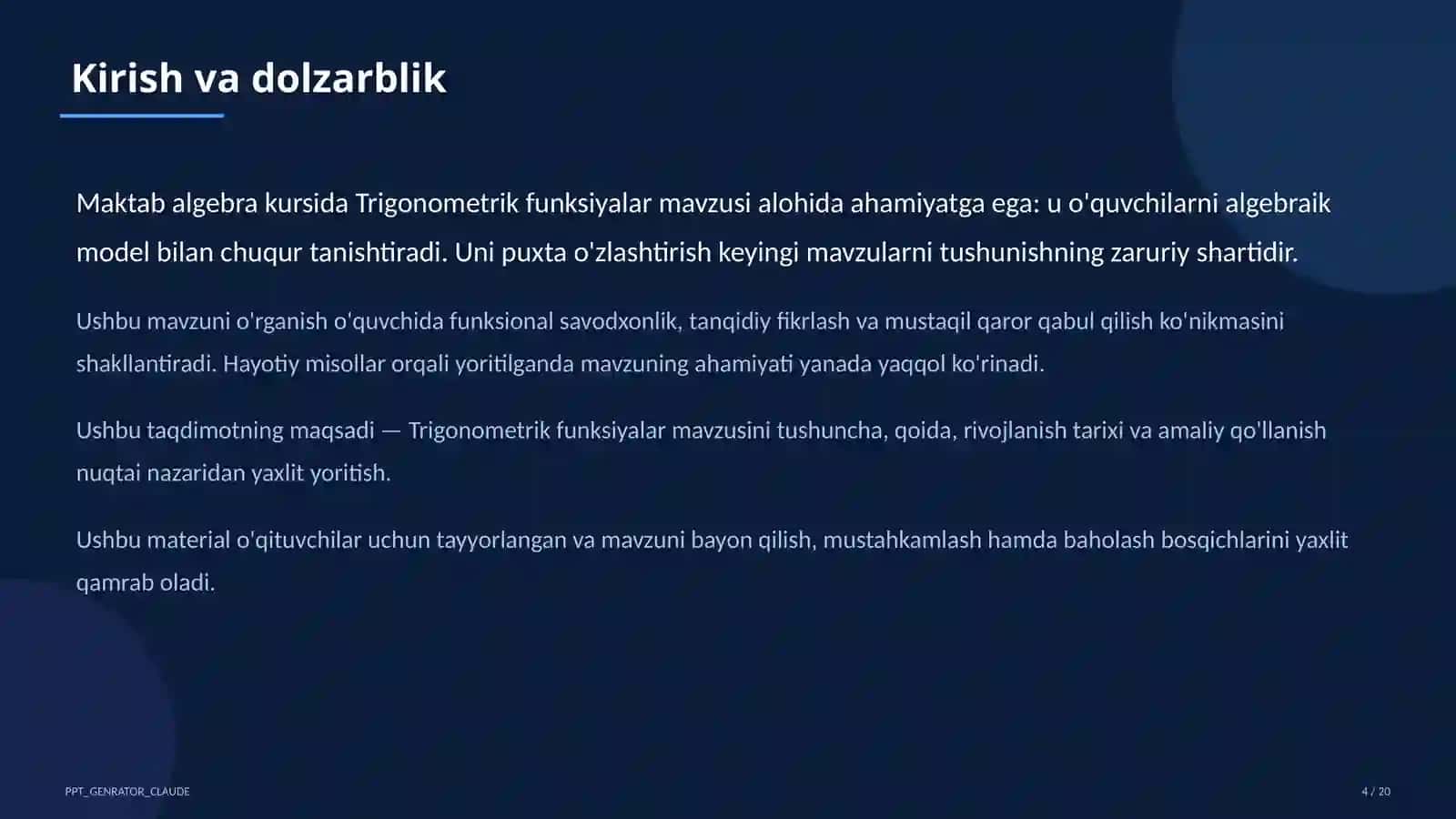 Kirish va dolzarblik

Maktab algebra kursida Trigonometrik funksiyalar mavzusi alohida ahamiyatga ega: u o'quvchilarni algebraik model bilan chuqur tanishtiradi. Uni puxta o'zlashtirish keyingi mavzularni tushunishning zaruriy shartidir.

Ushbu mavzuni o'rganish o'quvchida funksional savodxonlik, tanqidiy fikrlash va mustaqil qaror qabul qilish ko'nikmasini shakllantiradi. Hayotiy misollar orqali yoritilganda mavzuning ahamiyati yanada yaqqol ko'rinadi.

Ushbu taqdimotning maqsadi — Trigonometrik funksiyalar mavzusini tushuncha, qoida, rivojlanish tarixi va amaliy qo'llanish nuqtai nazaridan yaxlit yoritish.

Ushbu material o'qituvchilar uchun tayyorlangan va mavzuni bayon qilish, mustahkamlash hamda baholash bosqichlarini yaxlit qamrab oladi.

PPT_GENRATOR_CLAUDE

4 / 20